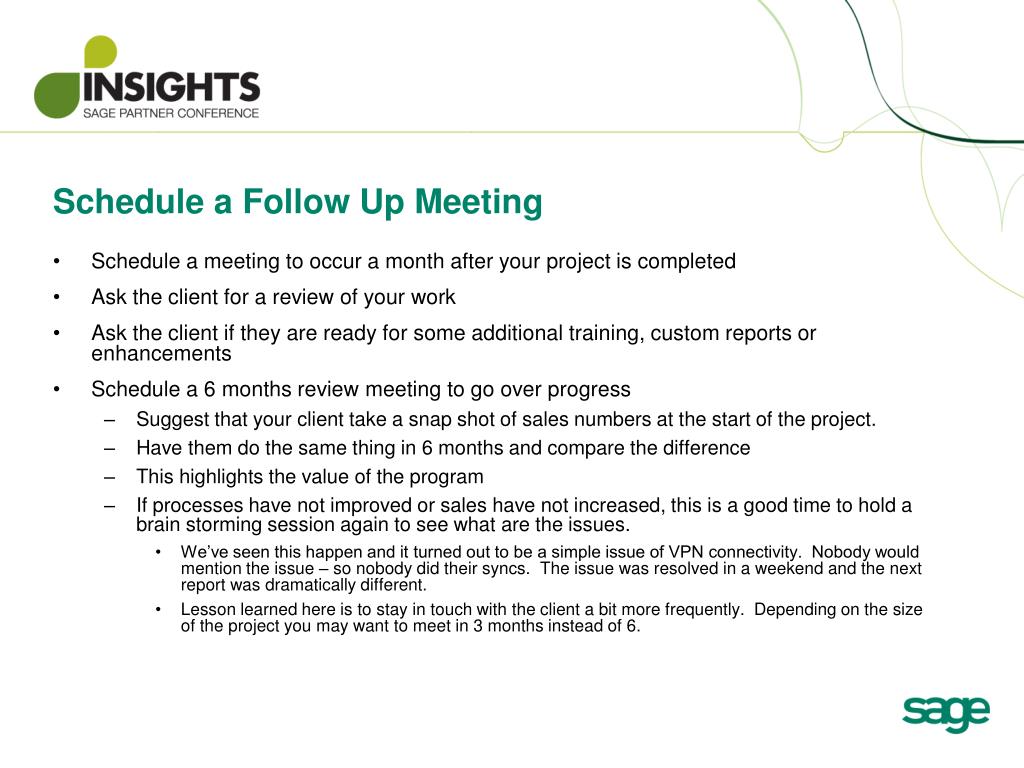 INSIGHTS
SAGE PARTNER CONFERENCE

Schedule a Follow Up Meeting

• Schedule a meeting to occur a month after your project is completed
• Ask the client for a review of your work
• Ask the client if they are ready for some additional training, custom reports or enhancements
• Schedule a 6 months review meeting to go over progress
– Suggest that your client take a snap shot of sales numbers at the start of the project.
– Have them do the same thing in 6 months and compare the difference
– This highlights the value of the program
– If processes have not improved or sales have not increased, this is a good time to hold a brain storming session again to see what are the issues.
• We've seen this happen and it turned out to be a simple issue of VPN connectivity. Nobody would mention the issue – so nobody did their syncs. The issue was resolved in a weekend and the next report was dramatically different.
• Lesson learned here is to stay in touch with the client a bit more frequently. Depending on the size of the project you may want to meet in 3 months instead of 6.

sage